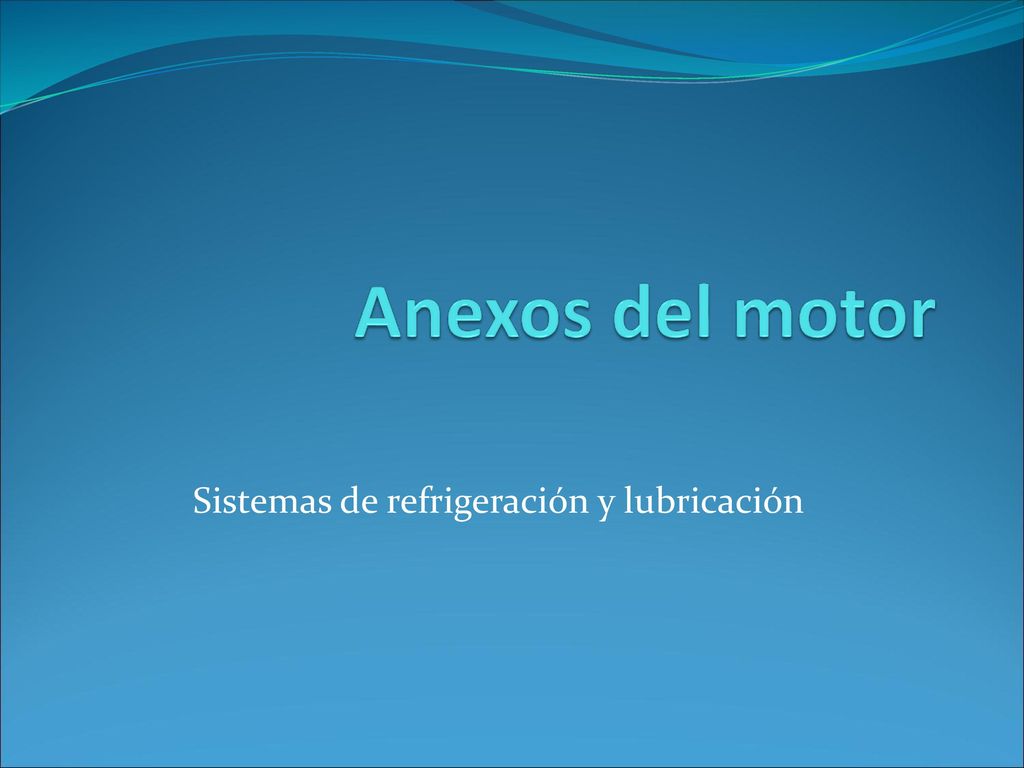 Anexos del motor

Sistemas de refrigeración y lubricación